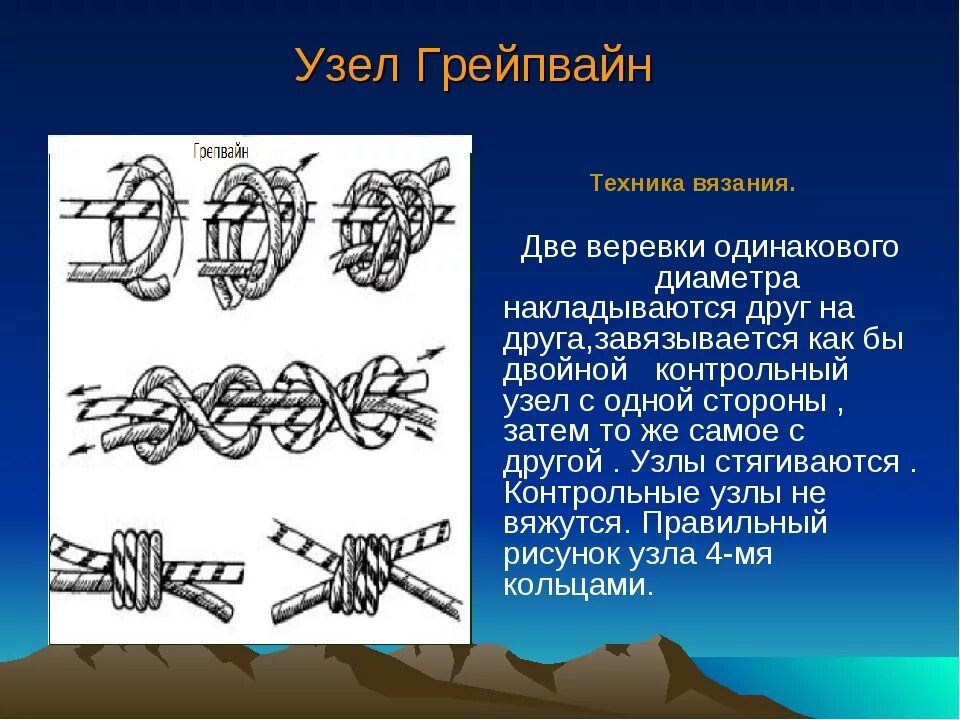 Узел Грейпвайн

Грепвайн

Техника вязания.

Две веревки одинакового диаметра накладываются друг на друга,завязывается как бы двойной контрольный узел с одной стороны , затем то же самое с другой . Узлы стягиваются . Контрольные узлы не вяжутся. Правильный рисунок узла 4-мя кольцами.